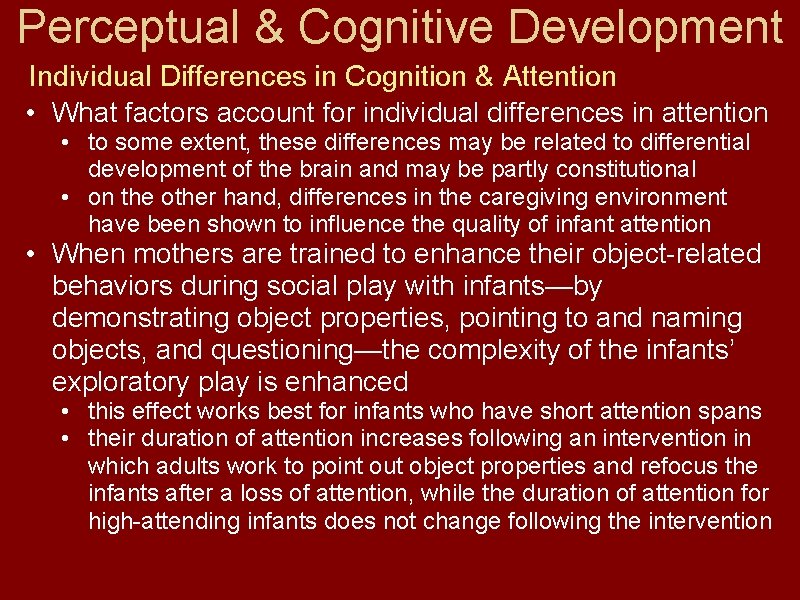 Perceptual & Cognitive Development

Individual Differences in Cognition & Attention

• What factors account for individual differences in attention
  • to some extent, these differences may be related to differential development of the brain and may be partly constitutional
  • on the other hand, differences in the caregiving environment have been shown to influence the quality of infant attention
• When mothers are trained to enhance their object-related behaviors during social play with infants—by demonstrating object properties, pointing to and naming objects, and questioning—the complexity of the infants' exploratory play is enhanced
  • this effect works best for infants who have short attention spans
  • their duration of attention increases following an intervention in which adults work to point out object properties and refocus the infants after a loss of attention, while the duration of attention for high-attending infants does not change following the intervention